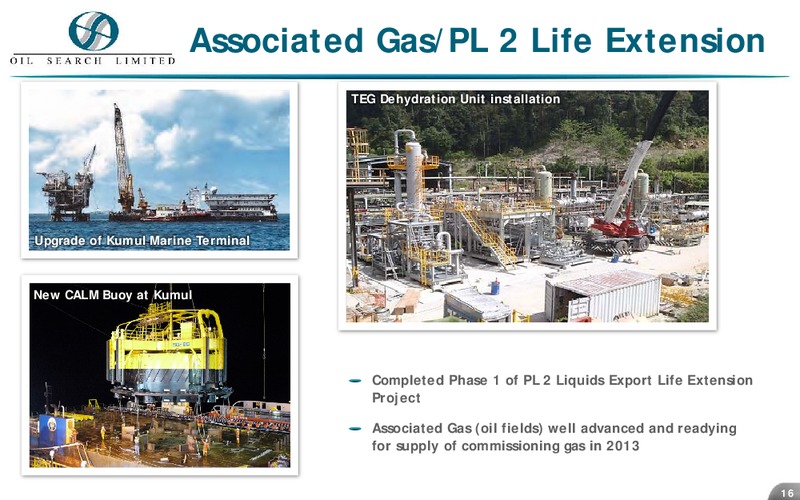 OIL SEARCH LIMITED

Associated Gas/PL 2 Life Extension

Upgrade of Kumul Marine Terminal

TEG Dehydration Unit installation

New CALM Buoy at Kumul

Completed Phase 1 of PL 2 Liquids Export Life Extension Project

Associated Gas (oil fields) well advanced and readying for supply of commissioning gas in 2013

16